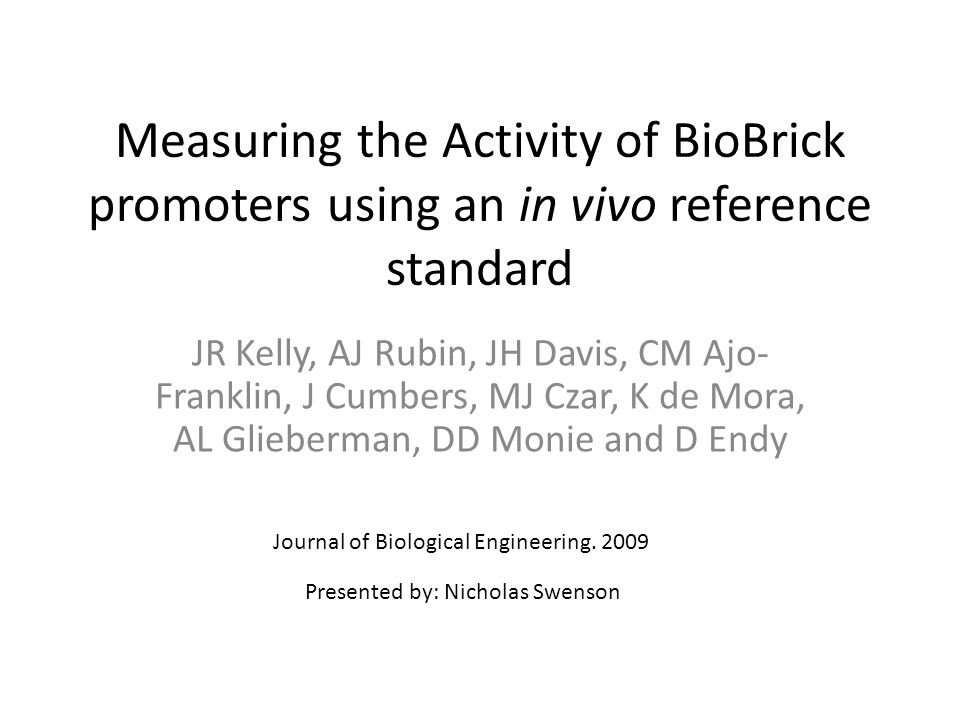 Measuring the Activity of BioBrick promoters using an in vivo reference standard

JR Kelly, AJ Rubin, JH Davis, CM Ajo-Franklin, J Cumbers, MJ Czar, K de Mora, AL Glieberman, DD Monie and D Endy

Journal of Biological Engineering. 2009

Presented by: Nicholas Swenson